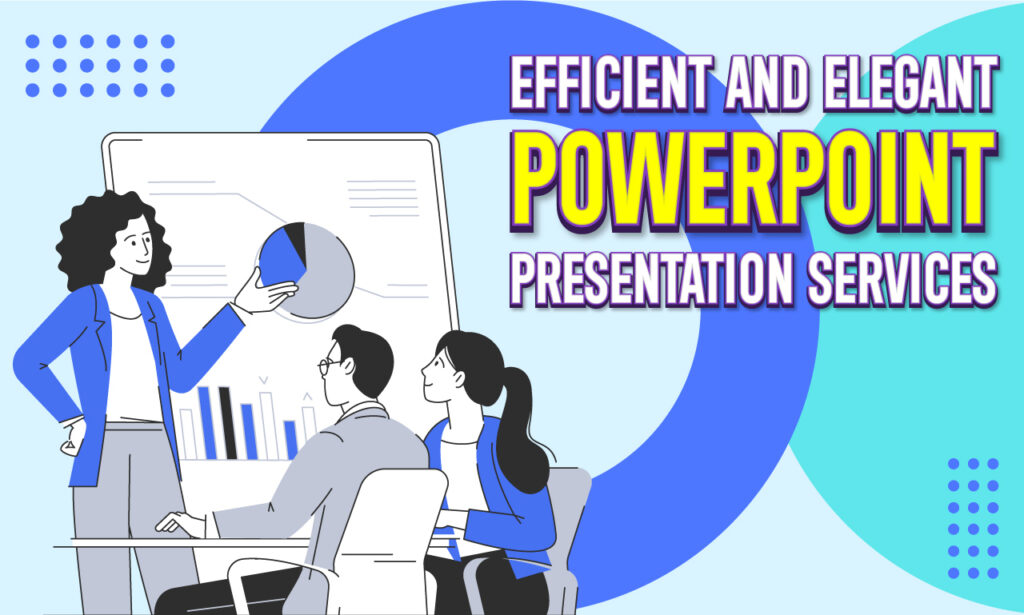 EFFICIENT AND ELEGANT
POWERPOINT
PRESENTATION SERVICES